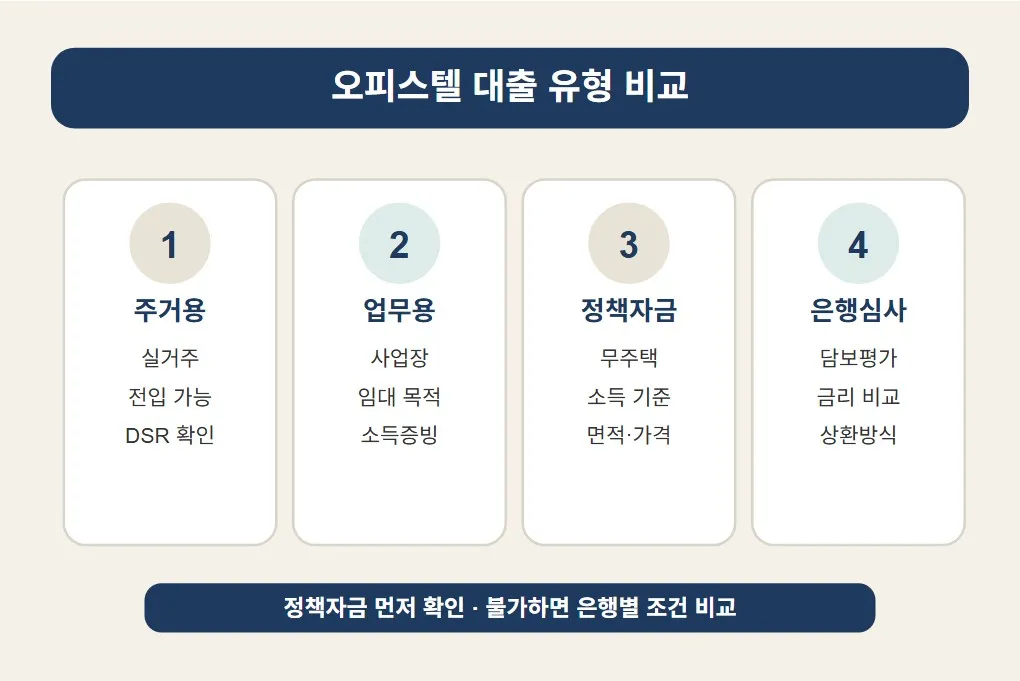 오피스텔 대출 유형 비교

1
주거용
실거주
전입 가능
DSR 확인

2
업무용
사업장
임대 목적
소득증빙

3
정책자금
무주택
소득 기준
면적·가격

4
은행심사
담보평가
금리 비교
상환방식

정책자금 먼저 확인 · 불가하면 은행별 조건 비교